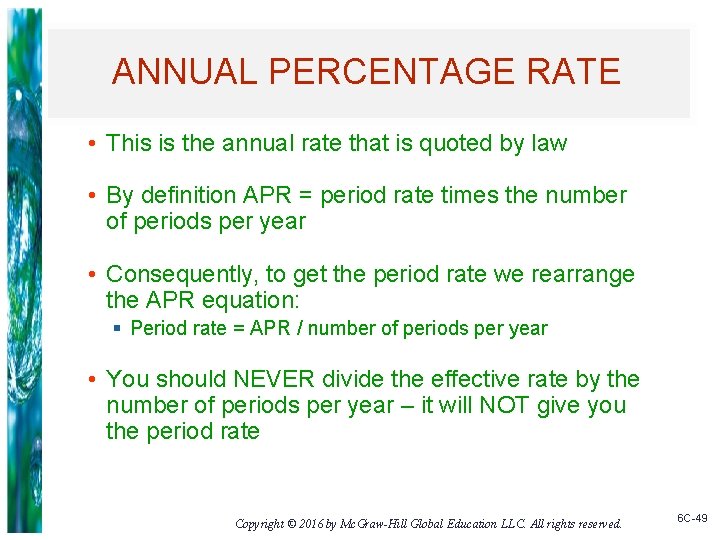 ANNUAL PERCENTAGE RATE

• This is the annual rate that is quoted by law

• By definition APR = period rate times the number of periods per year

• Consequently, to get the period rate we rearrange the APR equation:
  ▪ Period rate = APR / number of periods per year

• You should NEVER divide the effective rate by the number of periods per year – it will NOT give you the period rate

Copyright © 2016 by McGraw-Hill Global Education LLC. All rights reserved.

6C-49